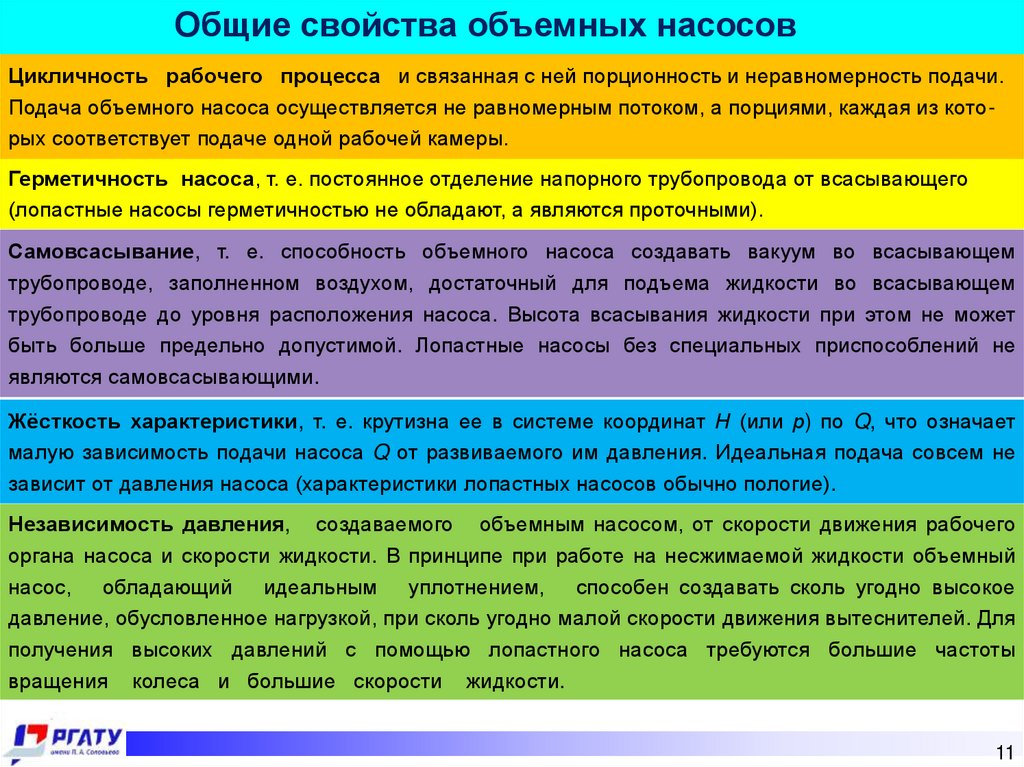 Общие свойства объемных насосов

Цикличность рабочего процесса и связанная с ней порционность и неравномерность подачи. Подача объемного насоса осуществляется не равномерным потоком, а порциями, каждая из которых соответствует подаче одной рабочей камеры.

Герметичность насоса, т. е. постоянное отделение напорного трубопровода от всасывающего (лопастные насосы герметичностью не обладают, а являются проточными).

Самовсасывание, т. е. способность объемного насоса создавать вакуум во всасывающем трубопроводе, заполненном воздухом, достаточный для подъема жидкости во всасывающем трубопроводе до уровня расположения насоса. Высота всасывания жидкости при этом не может быть больше предельно допустимой. Лопастные насосы без специальных приспособлений не являются самовсасывающими.

Жёсткость характеристики, т. е. крутизна ее в системе координат $H$ (или $p$) по $Q$, что означает малую зависимость подачи насоса $Q$ от развиваемого им давления. Идеальная подача совсем не зависит от давления насоса (характеристики лопастных насосов обычно пологие).

Независимость давления, создаваемого объемным насосом, от скорости движения рабочего органа насоса и скорости жидкости. В принципе при работе на несжимаемой жидкости объемный насос, обладающий идеальным уплотнением, способен создавать сколь угодно высокое давление, обусловленное нагрузкой, при сколь угодно малой скорости движения вытеснителей. Для получения высоких давлений с помощью лопастного насоса требуются большие частоты вращения колеса и большие скорости жидкости.

РГАТУ
имени П. А. Соловьева

11